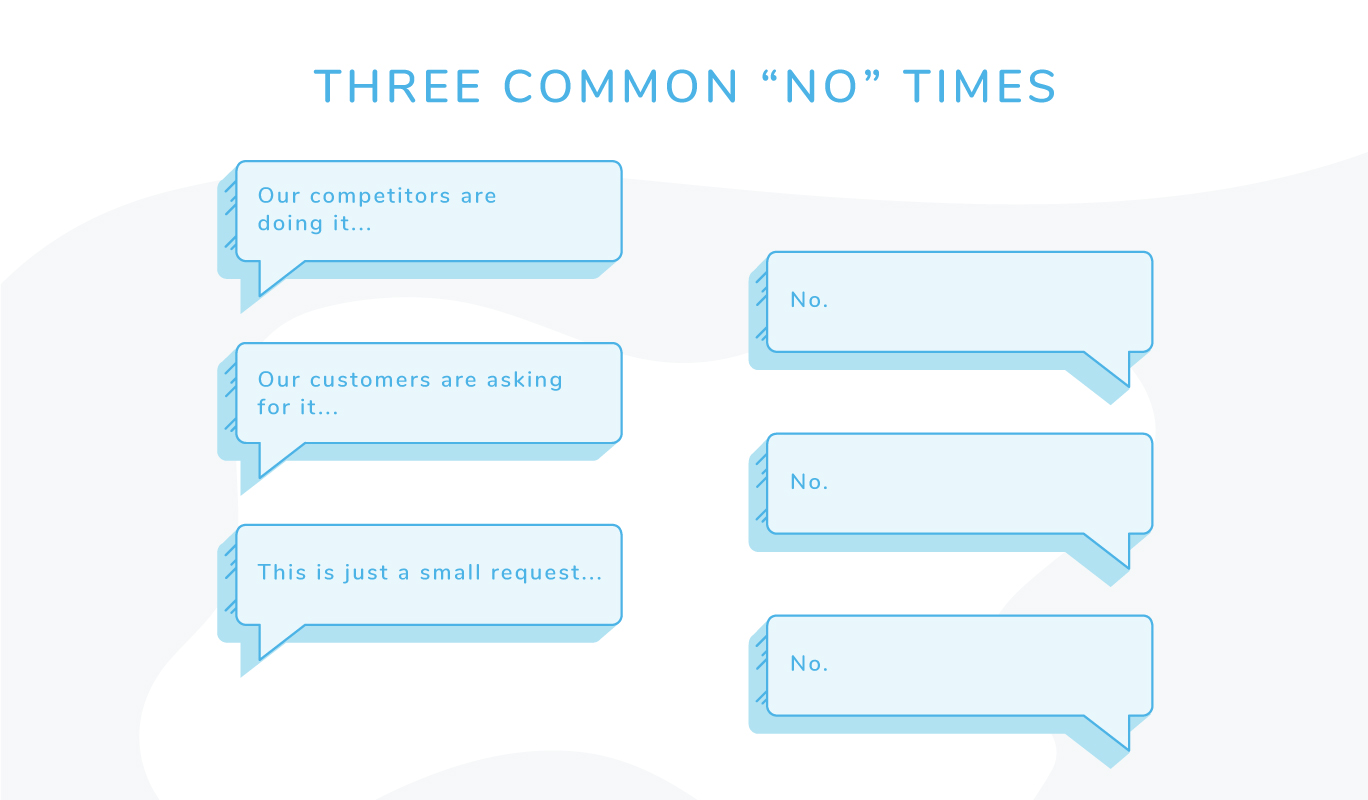 THREE COMMON “NO” TIMES

Our competitors are doing it...

No.

Our customers are asking for it...

No.

This is just a small request...

No.